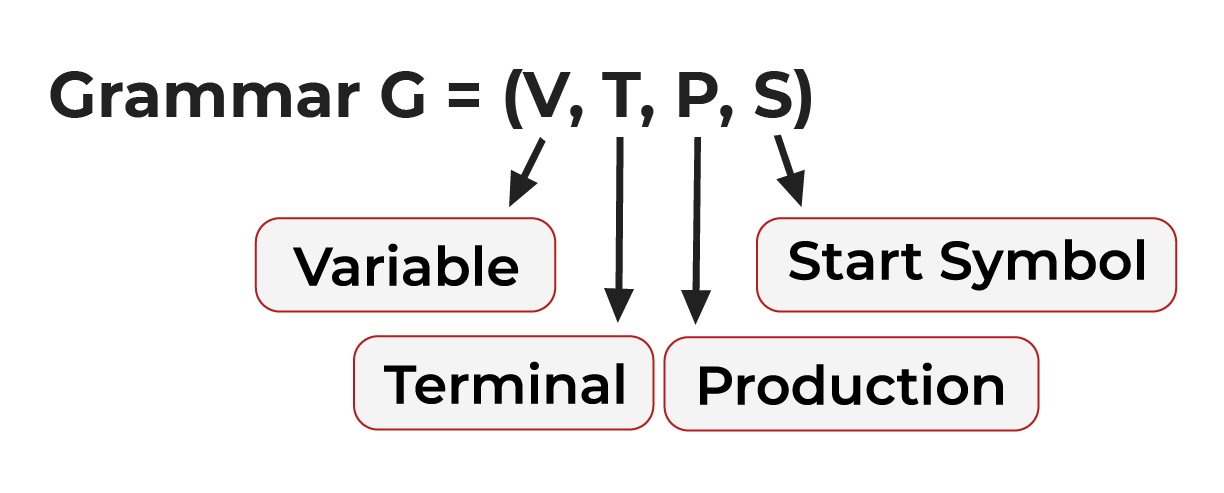 Grammar G = (V, T, P, S)

Variable

Start Symbol

Terminal

Production